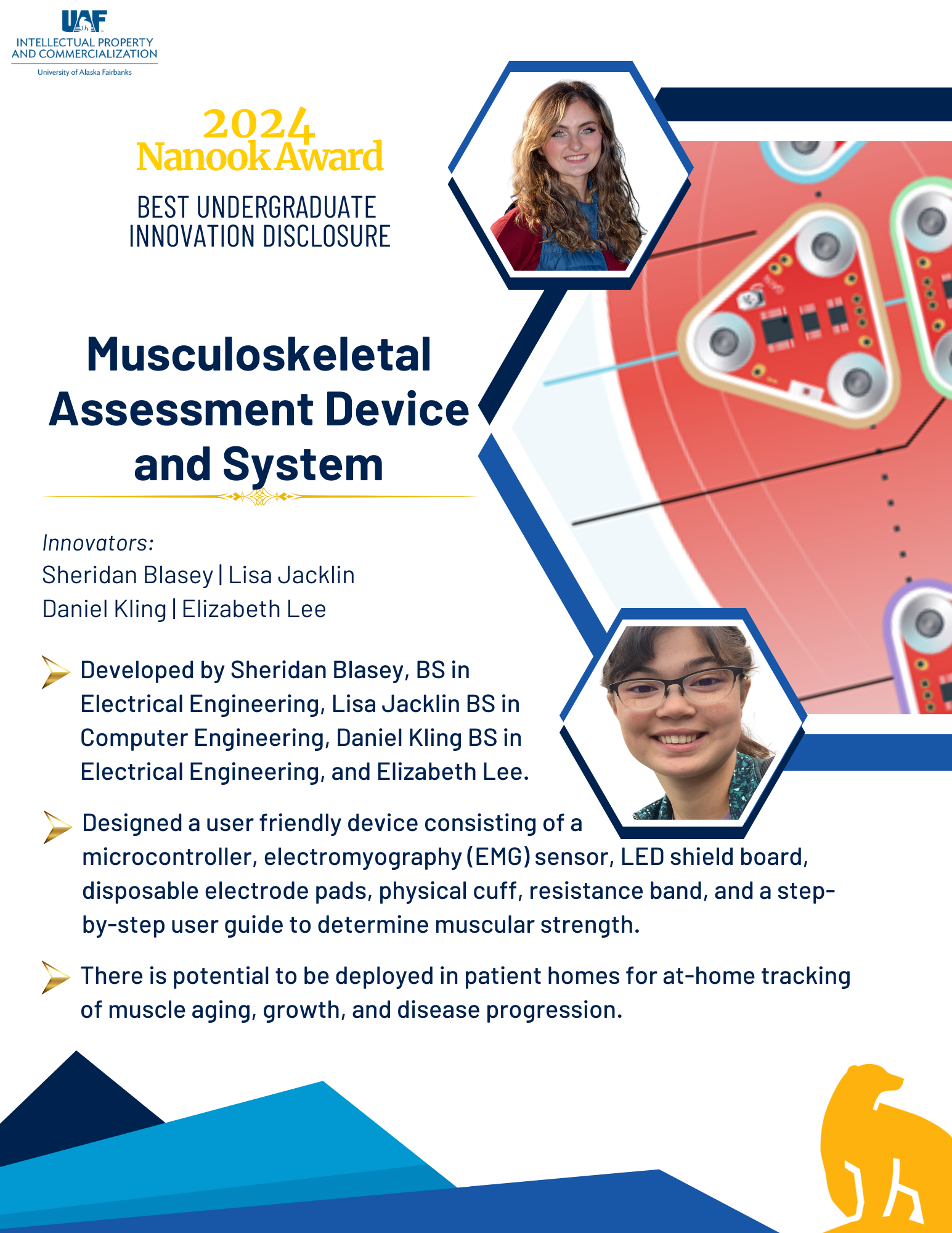 UAF
INTELLECTUAL PROPERTY AND COMMERCIALIZATION
University of Alaska Fairbanks

2024
Nanook Award
BEST UNDERGRADUATE INNOVATION DISCLOSURE

Musculoskeletal Assessment Device and System

Innovators:
Sheridan Blasey | Lisa Jacklin
Daniel Kling | Elizabeth Lee

Developed by Sheridan Blasey, BS in Electrical Engineering, Lisa Jacklin BS in Computer Engineering, Daniel Kling BS in Electrical Engineering, and Elizabeth Lee.

Designed a user friendly device consisting of a microcontroller, electromyography (EMG) sensor, LED shield board, disposable electrode pads, physical cuff, resistance band, and a step-by-step user guide to determine muscular strength.

There is potential to be deployed in patient homes for at-home tracking of muscle aging, growth, and disease progression.